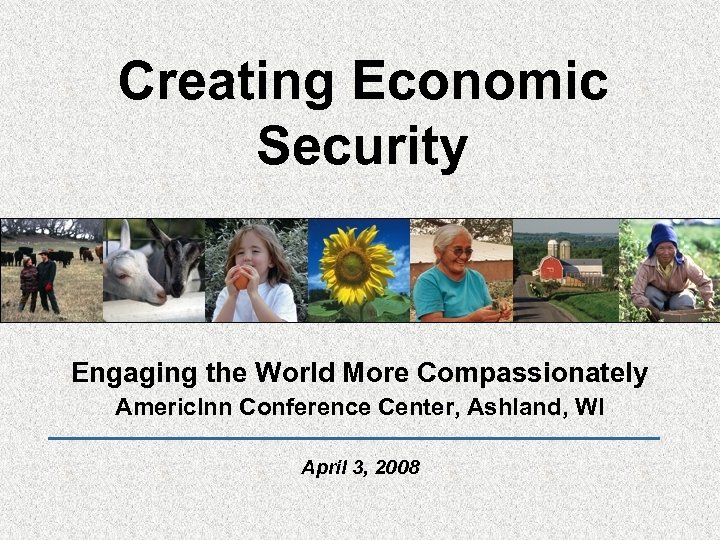 Creating Economic Security

Engaging the World More Compassionately
AmericInn Conference Center, Ashland, WI

April 3, 2008